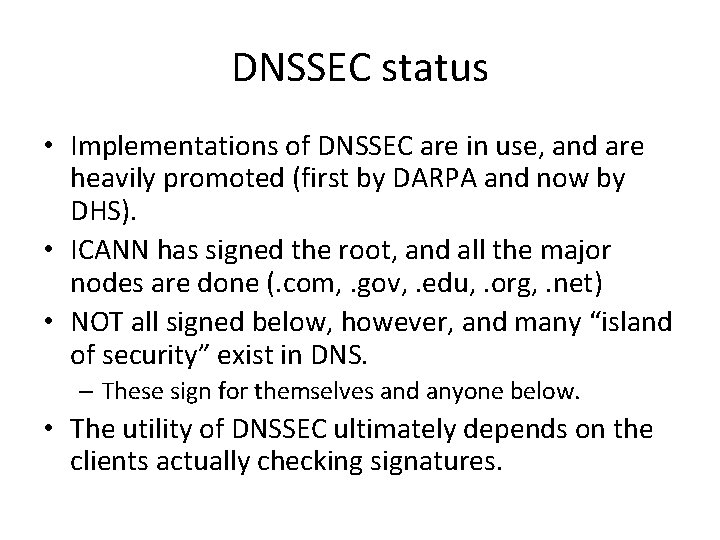 DNSSEC status

• Implementations of DNSSEC are in use, and are heavily promoted (first by DARPA and now by DHS).
• ICANN has signed the root, and all the major nodes are done (.com, .gov, .edu, .org, .net)
• NOT all signed below, however, and many “island of security” exist in DNS.
– These sign for themselves and anyone below.
• The utility of DNSSEC ultimately depends on the clients actually checking signatures.